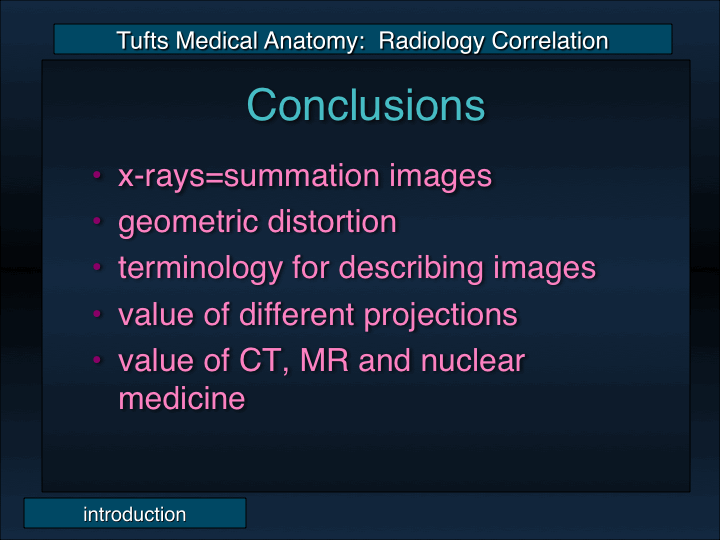 Tufts Medical Anatomy: Radiology Correlation

Conclusions

• x-rays=summation images
• geometric distortion
• terminology for describing images
• value of different projections
• value of CT, MR and nuclear medicine

introduction